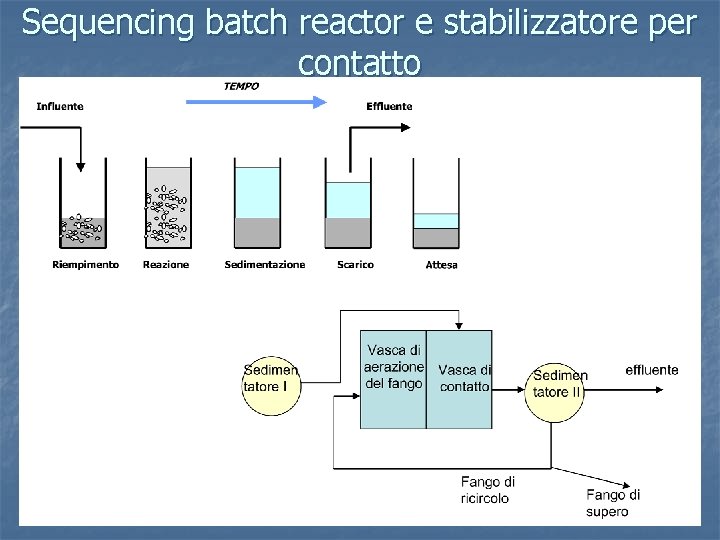 Sequencing batch reactor e stabilizzatore per contatto

TEMPO

Influente

Effluente

Riempimento

Reazione

Sedimentazione

Scarico

Attesa

Sedimen tatore I

Vasca di aerazione del fango

Vasca di contatto

Sedimen tatore II

effluente

Fango di ricircolo

Fango di supero